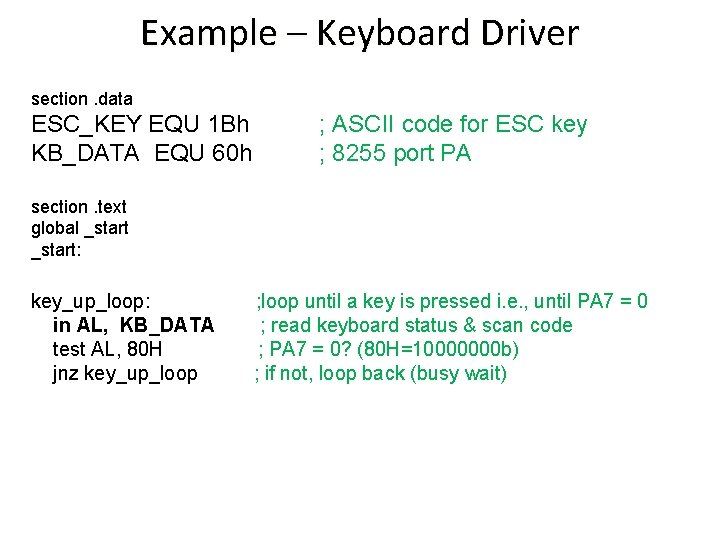 Example – Keyboard Driver

section .data
ESC_KEY EQU 1Bh ; ASCII code for ESC key
KB_DATA EQU 60h ; 8255 port PA

section .text
global _start
_start:

key_up_loop: ;loop until a key is pressed i.e., until PA7 = 0
in AL, KB_DATA ; read keyboard status & scan code
test AL, 80H ; PA7 = 0? (80H=10000000b)
jnz key_up_loop ; if not, loop back (busy wait)